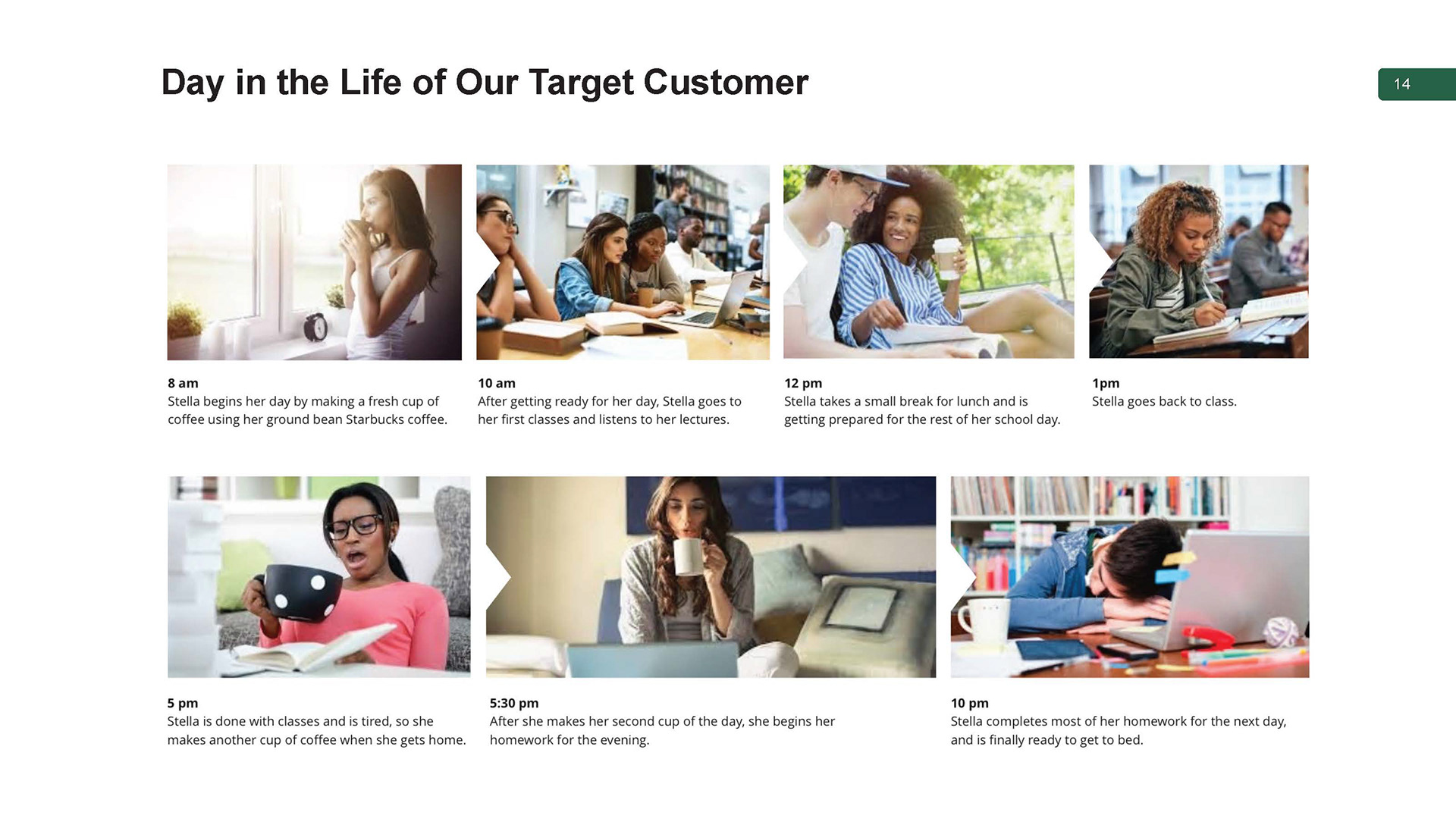 Day in the Life of Our Target Customer

14

8 am
Stella begins her day by making a fresh cup of coffee using her ground bean Starbucks coffee.

10 am
After getting ready for her day, Stella goes to her first classes and listens to her lectures.

12 pm
Stella takes a small break for lunch and is getting prepared for the rest of her school day.

1pm
Stella goes back to class.

5 pm
Stella is done with classes and is tired, so she makes another cup of coffee when she gets home.

5:30 pm
After she makes her second cup of the day, she begins her homework for the evening.

10 pm
Stella completes most of her homework for the next day, and is finally ready to get to bed.